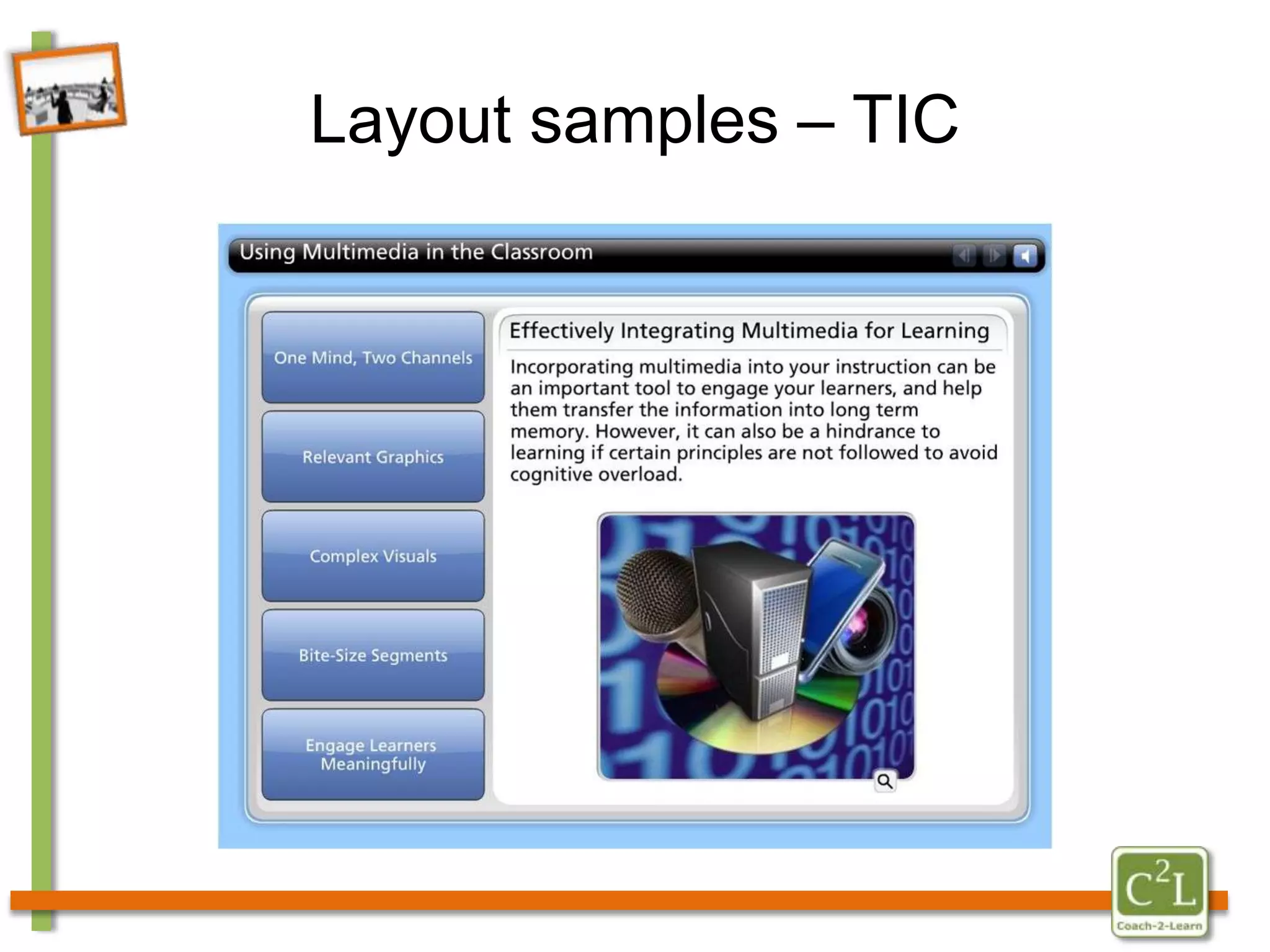 Layout samples – TIC

Using Multimedia in the Classroom

One Mind, Two Channels

Relevant Graphics

Complex Visuals

Bite-Size Segments

Engage Learners Meaningfully

Effectively Integrating Multimedia for Learning

Incorporating multimedia into your instruction can be an important tool to engage your learners, and help them transfer the information into long term memory. However, it can also be a hindrance to learning if certain principles are not followed to avoid cognitive overload.

$C^2L$
Coach-2-Learn